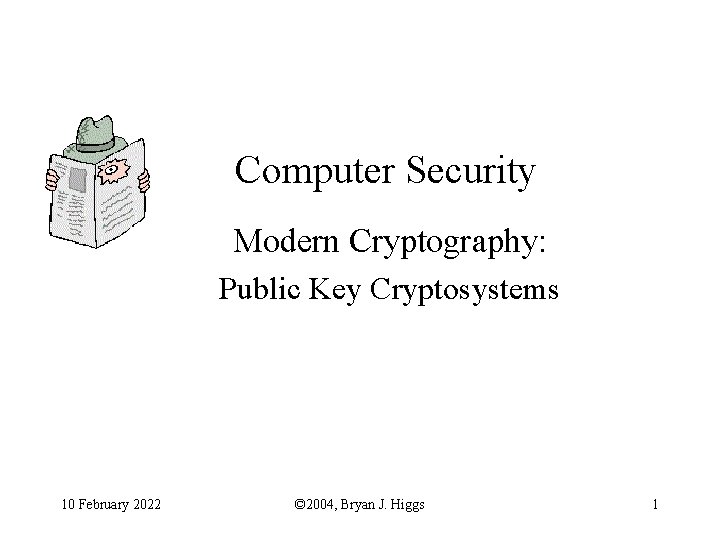 Computer Security

Modern Cryptography:

Public Key Cryptosystems

10 February 2022

©2004, Bryan J. Higgs

1